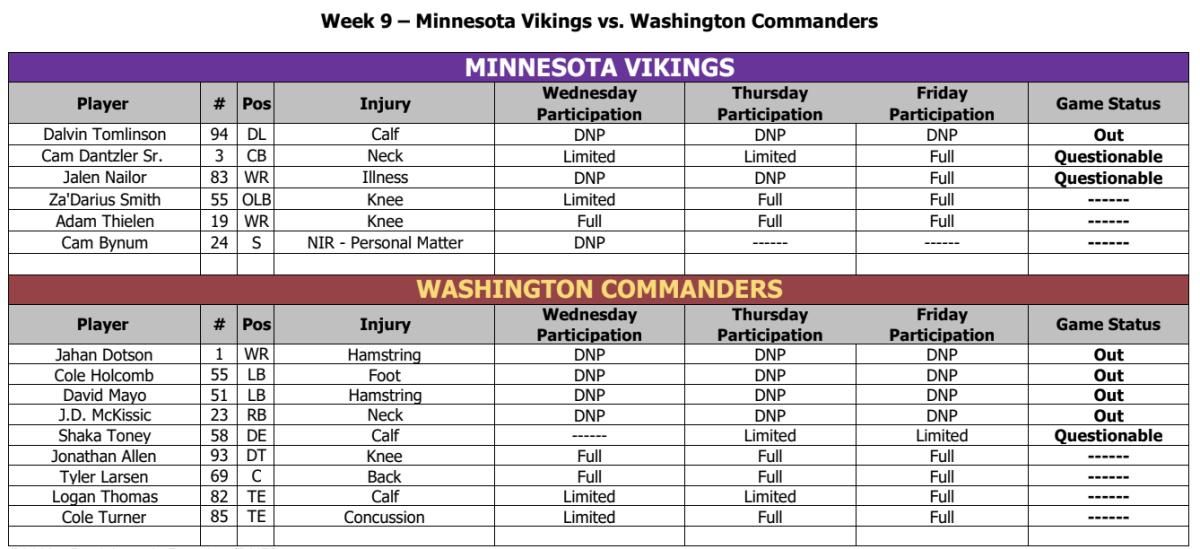 Week 9 – Minnesota Vikings vs. Washington Commanders

MINNESOTA VIKINGS

| Player | # | Pos | Injury | Wednesday Participation | Thursday Participation | Friday Participation | Game Status |
|---|---|---|---|---|---|---|---|
| Dalvin Tomlinson | 94 | DL | Calf | DNP | DNP | DNP | Out |
| Cam Dantzler Sr. | 3 | CB | Neck | Limited | Limited | Full | Questionable |
| Jalen Nailor | 83 | WR | Illness | DNP | DNP | Full | Questionable |
| Za'Darius Smith | 55 | OLB | Knee | Limited | Full | Full | ------ |
| Adam Thielen | 19 | WR | Knee | Full | Full | Full | ------ |
| Cam Bynum | 24 | S | NIR - Personal Matter | DNP | ------ | ------ | ------ |

WASHINGTON COMMANDERS

| Player | # | Pos | Injury | Wednesday Participation | Thursday Participation | Friday Participation | Game Status |
|---|---|---|---|---|---|---|---|
| Jahan Dotson | 1 | WR | Hamstring | DNP | DNP | DNP | Out |
| Cole Holcomb | 55 | LB | Foot | DNP | DNP | DNP | Out |
| David Mayo | 51 | LB | Hamstring | DNP | DNP | DNP | Out |
| J.D. McKissic | 23 | RB | Neck | DNP | DNP | DNP | Out |
| Shaka Toney | 58 | DE | Calf | ------ | Limited | Limited | Questionable |
| Jonathan Allen | 93 | DT | Knee | Full | Full | Full | ------ |
| Tyler Larsen | 69 | C | Back | Full | Full | Full | ------ |
| Logan Thomas | 82 | TE | Calf | Limited | Limited | Full | ------ |
| Cole Turner | 85 | TE | Concussion | Limited | Full | Full | ------ |